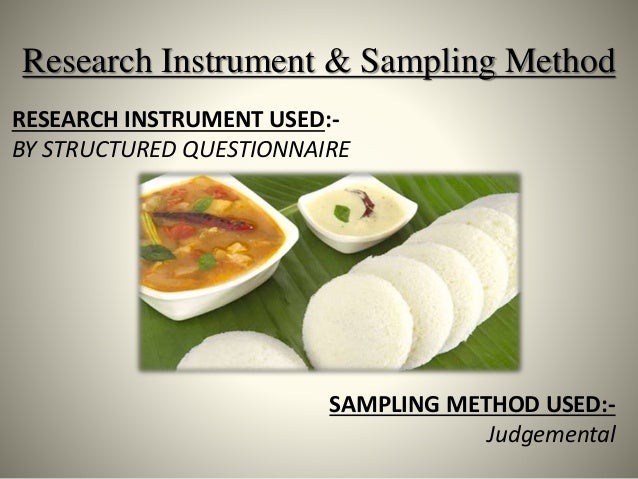 Research Instrument & Sampling Method

RESEARCH INSTRUMENT USED:-
BY STRUCTURED QUESTIONNAIRE

SAMPLING METHOD USED:-
Judgemental